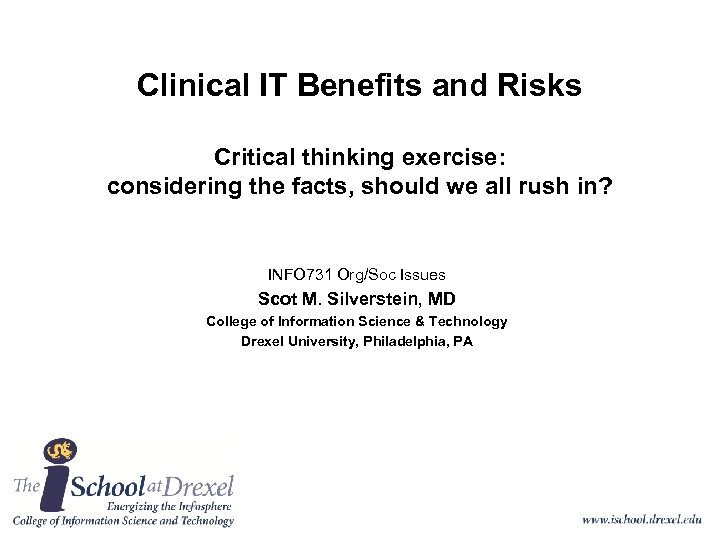 Clinical IT Benefits and Risks

Critical thinking exercise: considering the facts, should we all rush in?

INFO731 Org/Soc Issues

Scot M. Silverstein, MD

College of Information Science & Technology

Drexel University, Philadelphia, PA

The iSchool at Drexel

Energizing the Infosphere

College of Information Science and Technology

www.ischool.drexel.edu